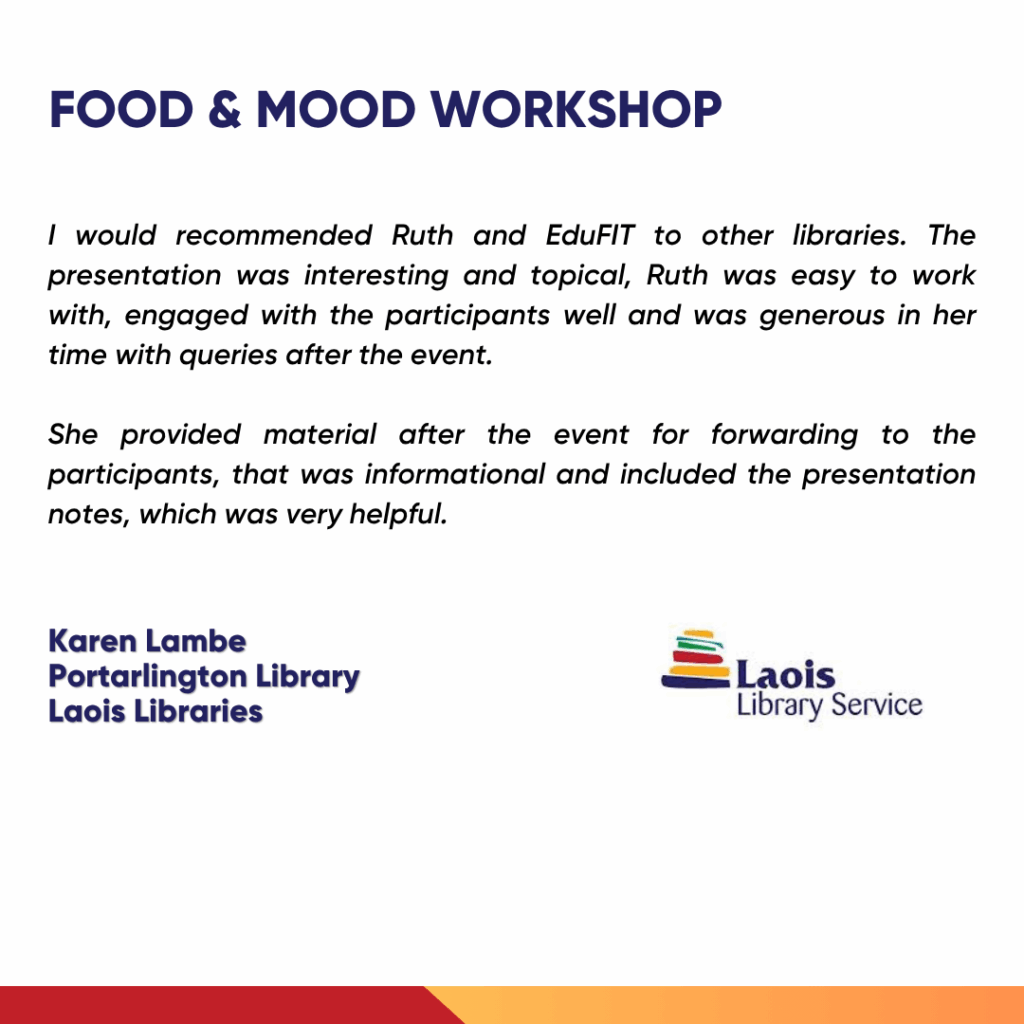 FOOD & MOOD WORKSHOP

I would recommended Ruth and EduFIT to other libraries. The presentation was interesting and topical, Ruth was easy to work with, engaged with the participants well and was generous in her time with queries after the event.

She provided material after the event for forwarding to the participants, that was informational and included the presentation notes, which was very helpful.

Karen Lambe
Portarlington Library
Laois Libraries

Laois
Library Service